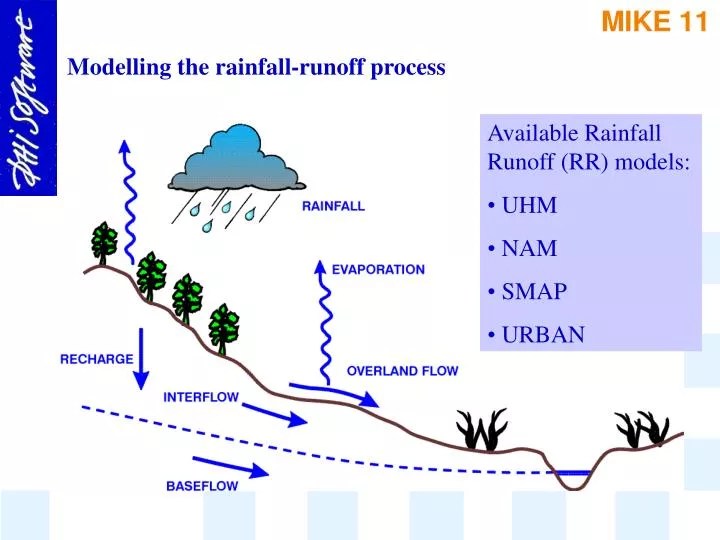 DHI Software

MIKE 11

Modelling the rainfall-runoff process

Available Rainfall Runoff (RR) models:

• UHM

• NAM

• SMAP

• URBAN

RAINFALL

EVAPORATION

RECHARGE

OVERLAND FLOW

INTERFLOW

BASEFLOW